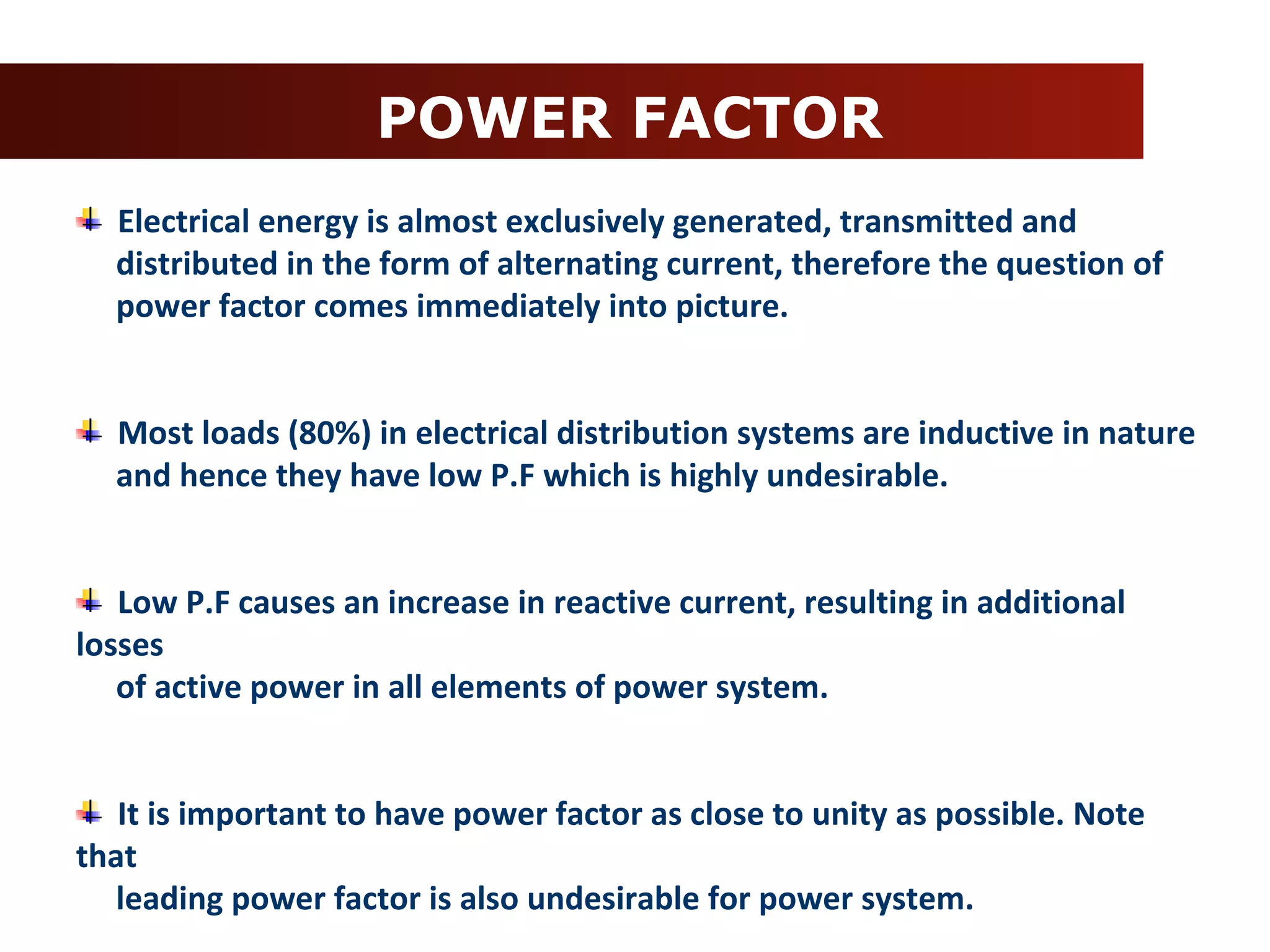 POWER FACTOR

Electrical energy is almost exclusively generated, transmitted and distributed in the form of alternating current, therefore the question of power factor comes immediately into picture.

Most loads (80%) in electrical distribution systems are inductive in nature and hence they have low P.F which is highly undesirable.

Low P.F causes an increase in reactive current, resulting in additional losses of active power in all elements of power system.

It is important to have power factor as close to unity as possible. Note that leading power factor is also undesirable for power system.